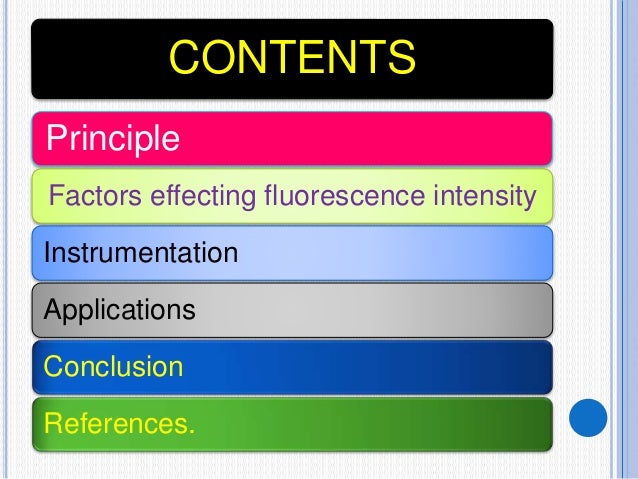 CONTENTS

Principle

Factors effecting fluorescence intensity

Instrumentation

Applications

Conclusion

References.